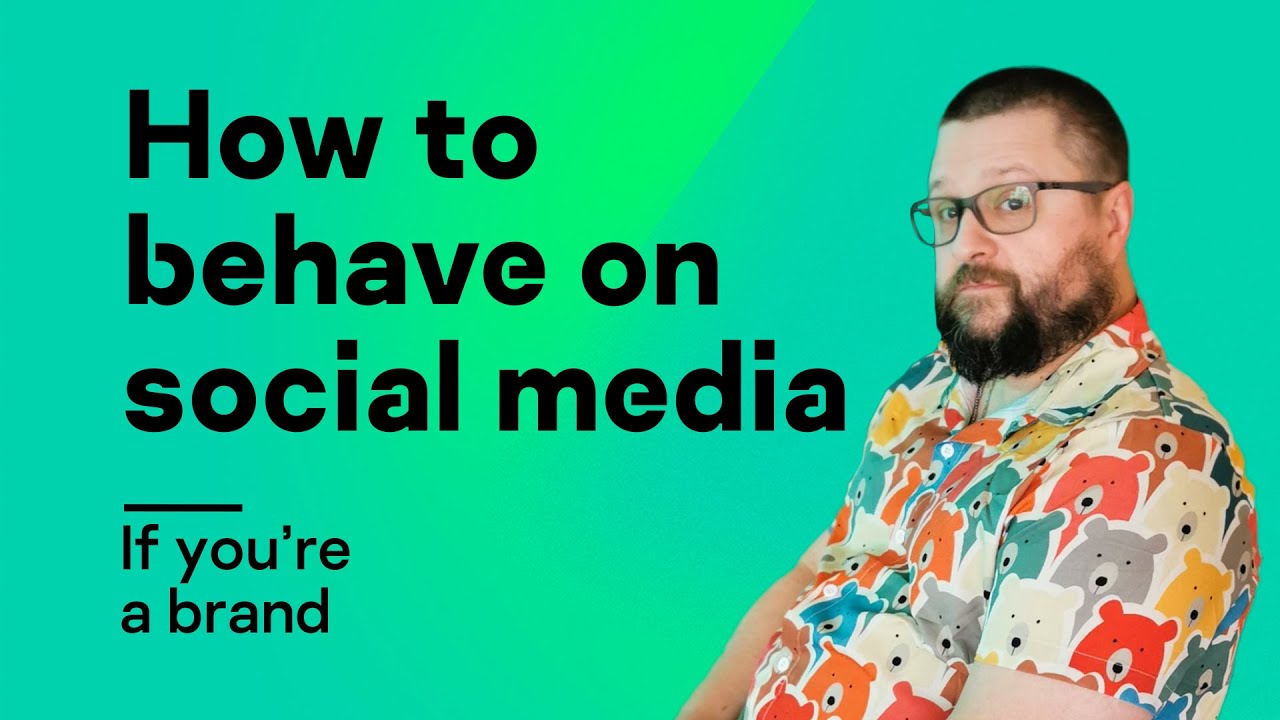 How to behave on social media

If you’re a brand